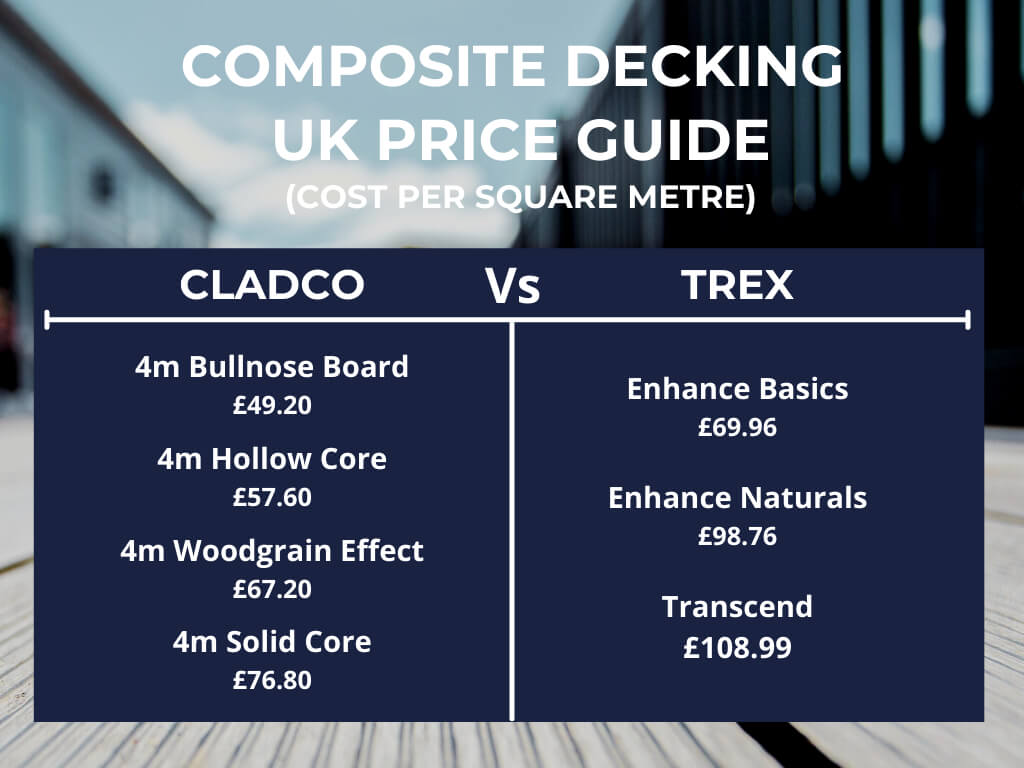 COMPOSITE DECKING UK PRICE GUIDE
(COST PER SQUARE METRE)

CLADCO Vs TREX

4m Bullnose Board
£49.20

4m Hollow Core
£57.60

4m Woodgrain Effect
£67.20

4m Solid Core
£76.80

Enhance Basics
£69.96

Enhance Naturals
£98.76

Transcend
£108.99